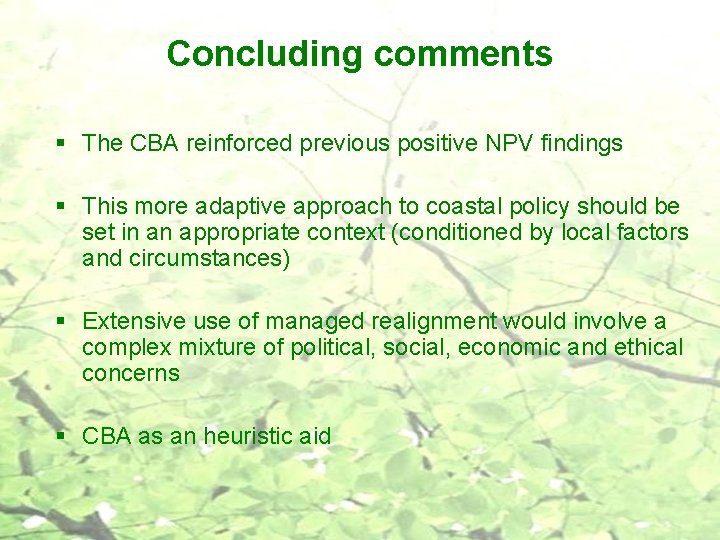 Concluding comments

▪ The CBA reinforced previous positive NPV findings

▪ This more adaptive approach to coastal policy should be set in an appropriate context (conditioned by local factors and circumstances)

▪ Extensive use of managed realignment would involve a complex mixture of political, social, economic and ethical concerns

▪ CBA as an heuristic aid